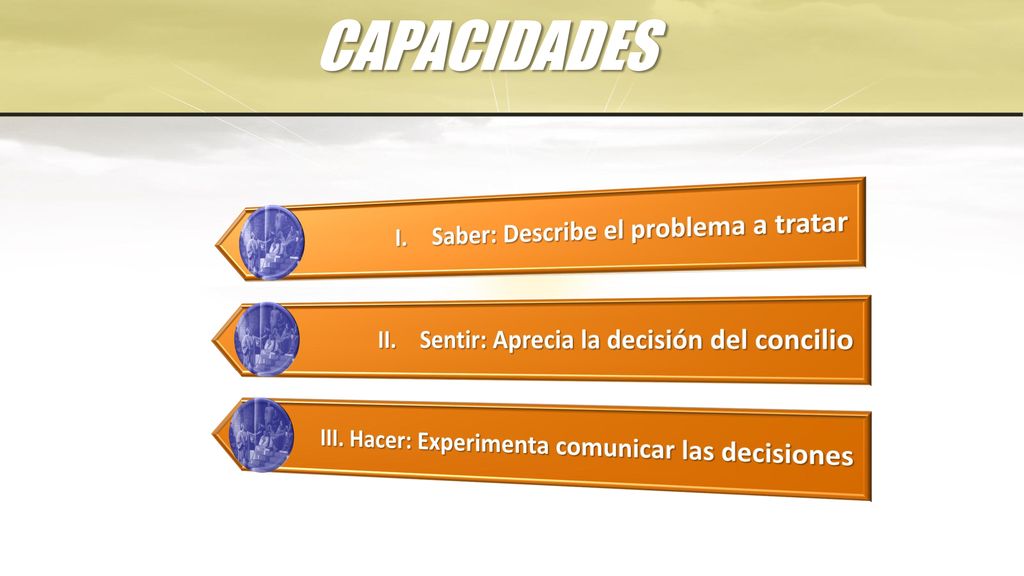 CAPACIDADES

I. Saber: Describe el problema a tratar

II. Sentir: Aprecia la decisión del concilio

III. Hacer: Experimenta comunicar las decisiones